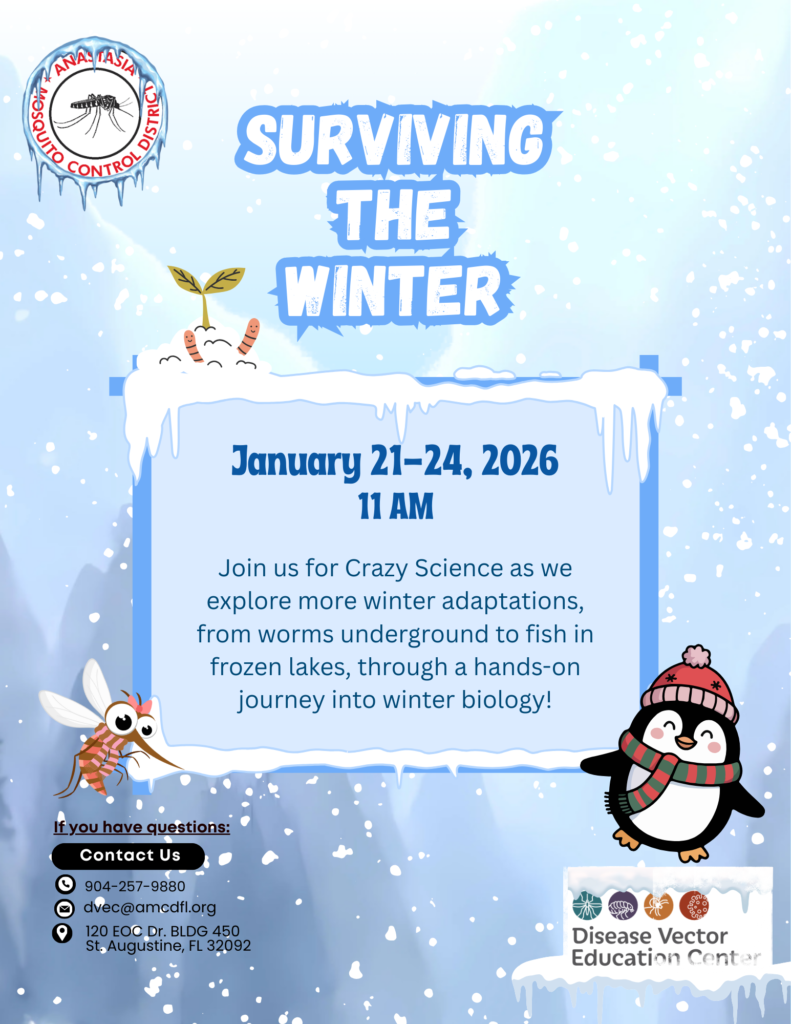 ANASTASIA MOSQUITO CONTROL DISTRICT

SURVIVING THE WINTER

January 21-24, 2026
11 AM

Join us for Crazy Science as we explore more winter adaptations, from worms underground to fish in frozen lakes, through a hands-on journey into winter biology!

If you have questions:
Contact Us
904-257-9880
dvec@amcdfl.org
120 EOC Dr. BLDG 450
St. Augustine, FL 32092

Disease Vector Education Center